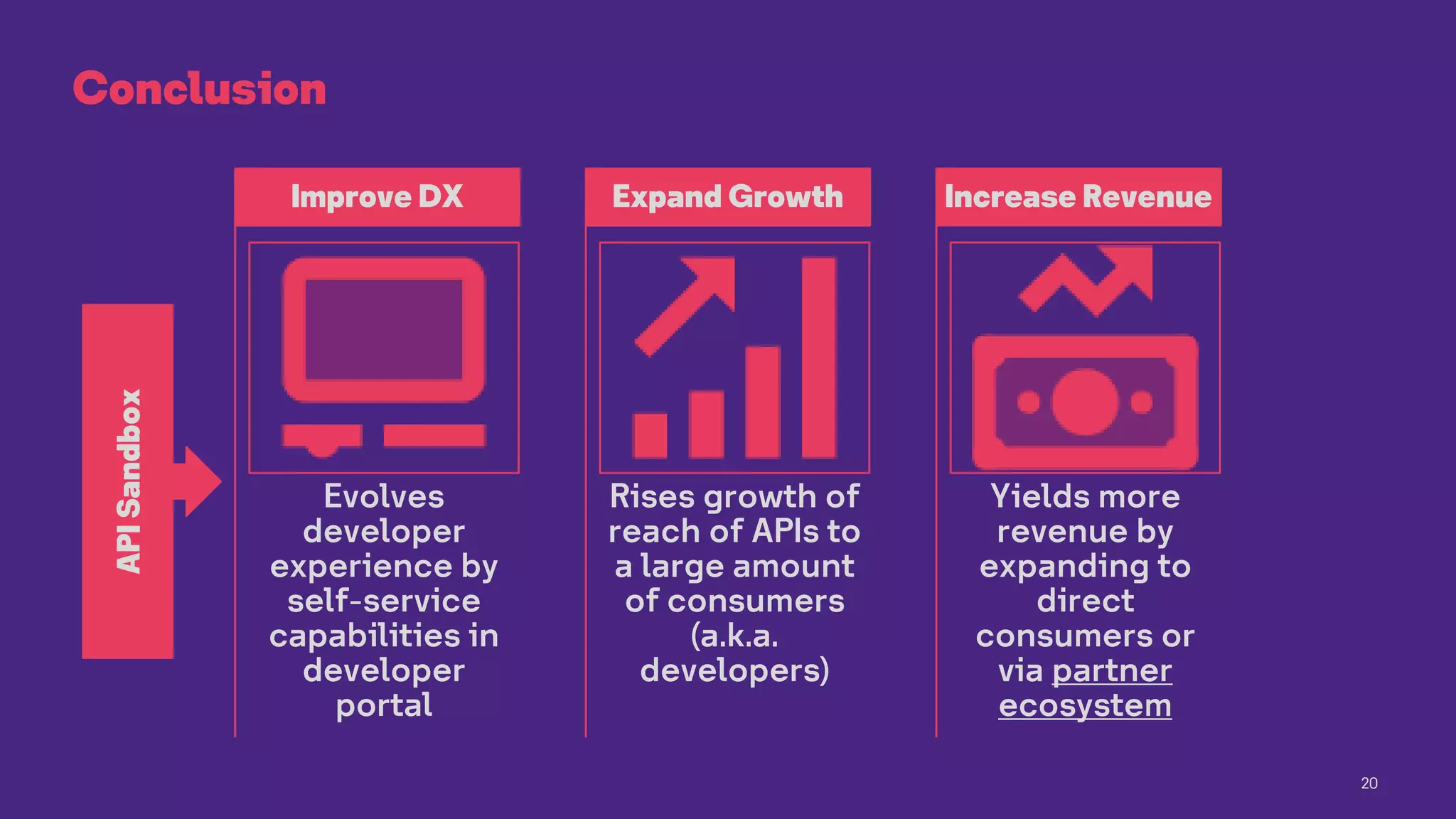 Conclusion

API Sandbox

Improve DX

Evolves developer experience by self-service capabilities in developer portal

Expand Growth

Rises growth of reach of APIs to a large amount of consumers (a.k.a. developers)

Increase Revenue

Yields more revenue by expanding to direct consumers or via partner ecosystem

20